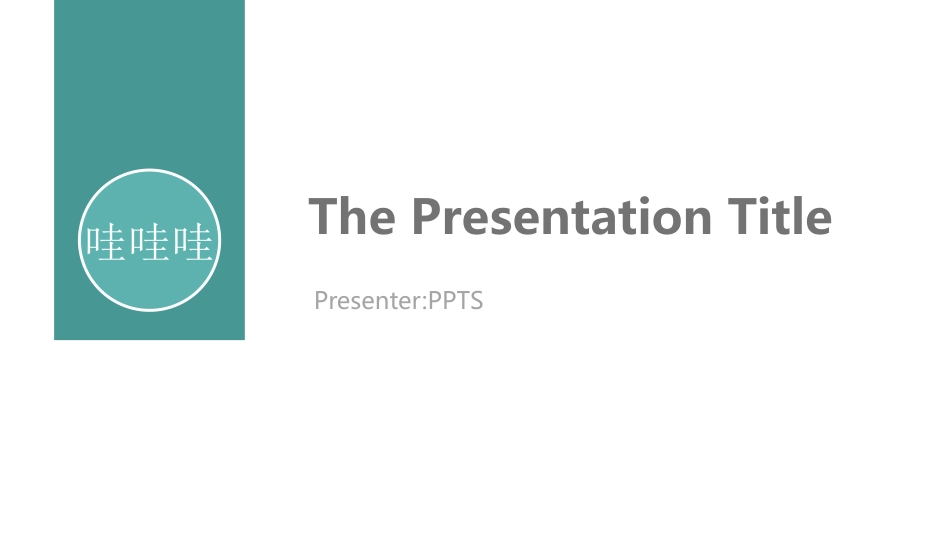 哇哇哇

The Presentation Title

Presenter:PPTS